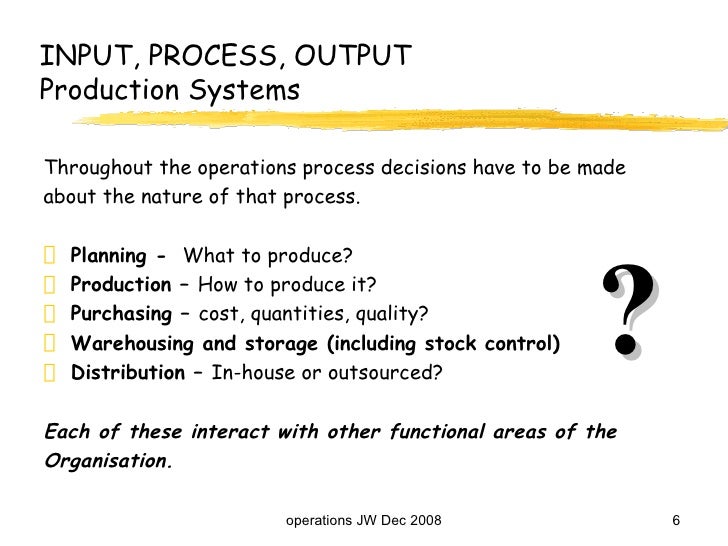 INPUT, PROCESS, OUTPUT
Production Systems

Throughout the operations process decisions have to be made about the nature of that process.

Planning - What to produce?
Production – How to produce it?
Purchasing – cost, quantities, quality?
Warehousing and storage (including stock control)
Distribution – In-house or outsourced?

?

Each of these interact with other functional areas of the Organisation.

operations JW Dec 2008

6